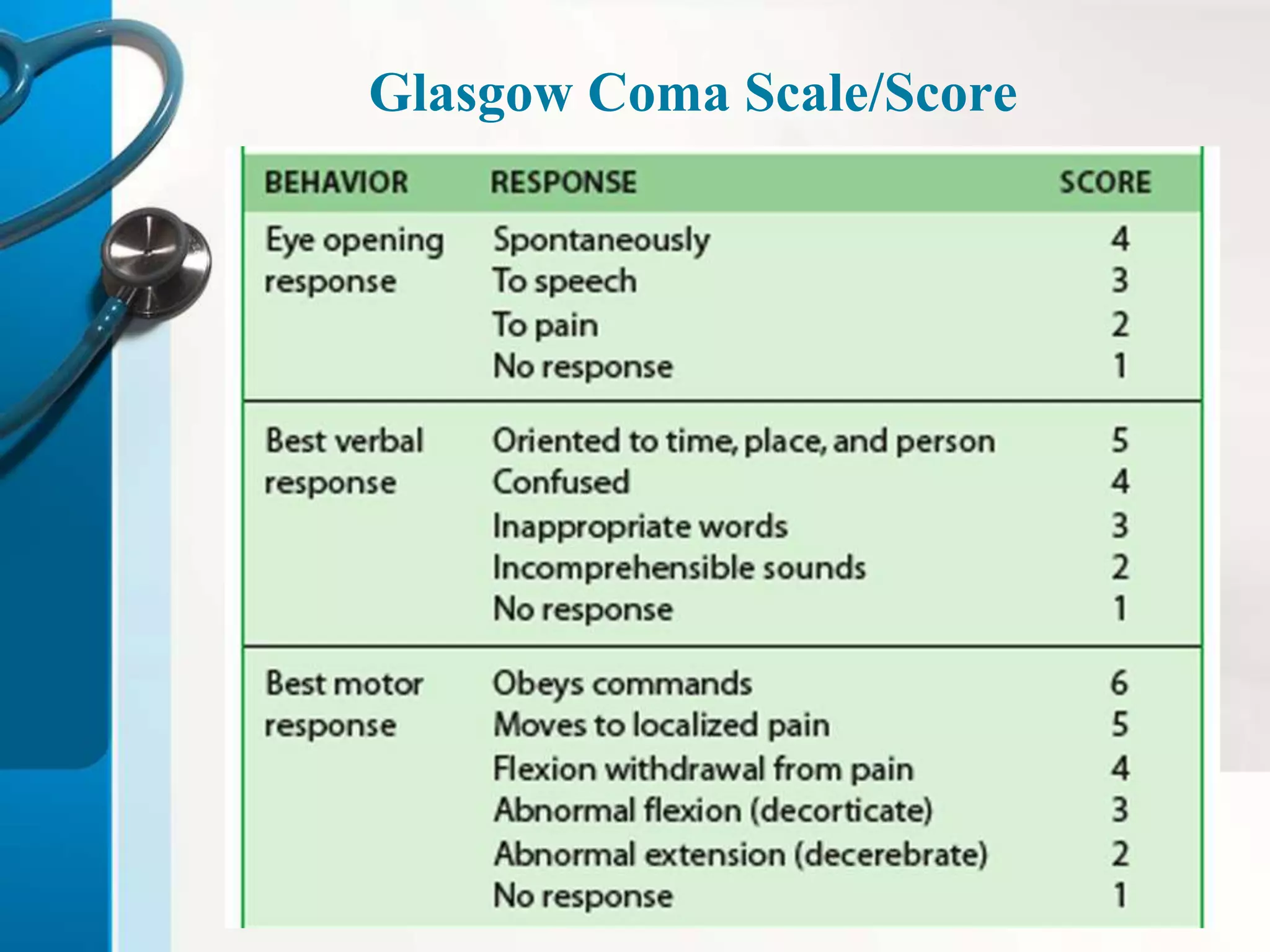 Glasgow Coma Scale/Score

| BEHAVIOR | RESPONSE | SCORE |
|---|---|---|
| Eye opening response | Spontaneously | 4 |
| | To speech | 3 |
| | To pain | 2 |
| | No response | 1 |
| Best verbal response | Oriented to time, place, and person | 5 |
| | Confused | 4 |
| | Inappropriate words | 3 |
| | Incomprehensible sounds | 2 |
| | No response | 1 |
| Best motor response | Obeys commands | 6 |
| | Moves to localized pain | 5 |
| | Flexion withdrawal from pain | 4 |
| | Abnormal flexion (decorticate) | 3 |
| | Abnormal extension (decerebrate) | 2 |
| | No response | 1 |